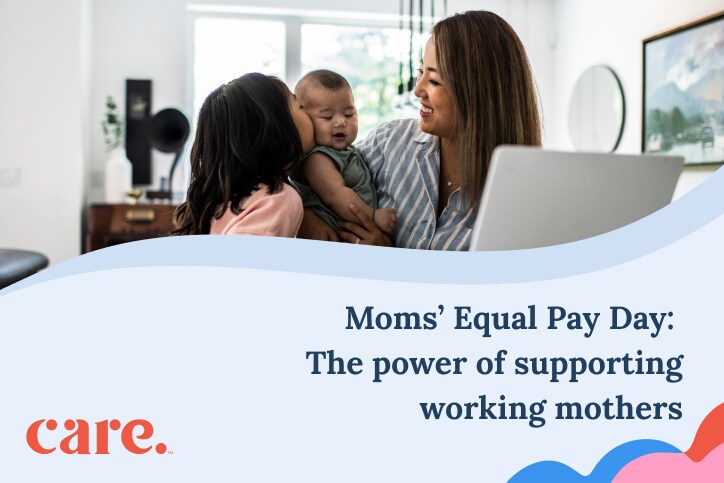 Moms' Equal Pay Day:
The power of supporting working mothers

care.